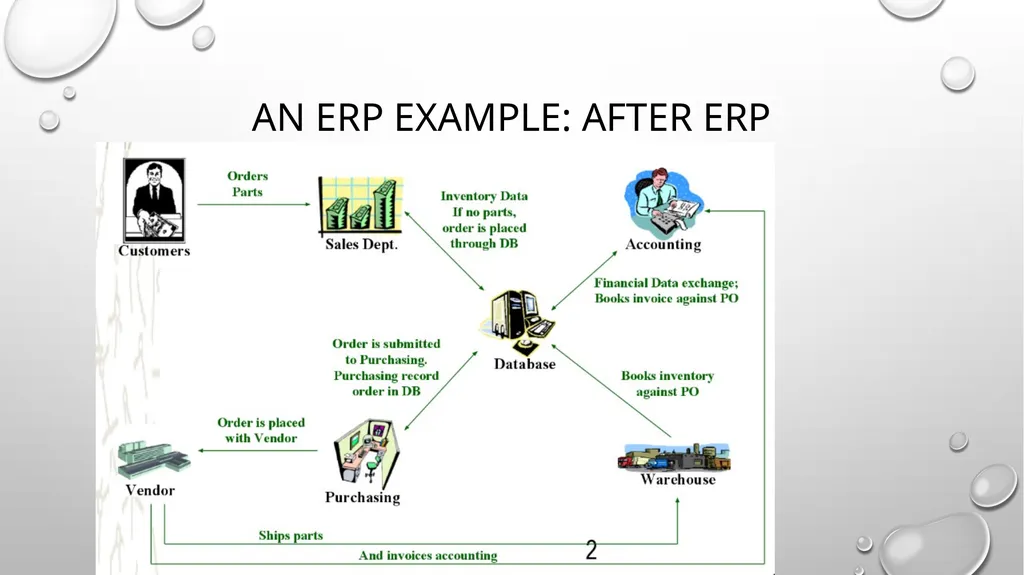 AN ERP EXAMPLE: AFTER ERP

Customers

Orders
Parts

Sales Dept.

Inventory Data
If no parts, order is placed through DB

Accounting

Financial Data exchange;
Books invoice against PO

Database

Order is submitted to Purchasing. Purchasing record order in DB

Books inventory against PO

Order is placed with Vendor

Vendor

Purchasing

Warehouse

Ships parts

And invoices accounting

2